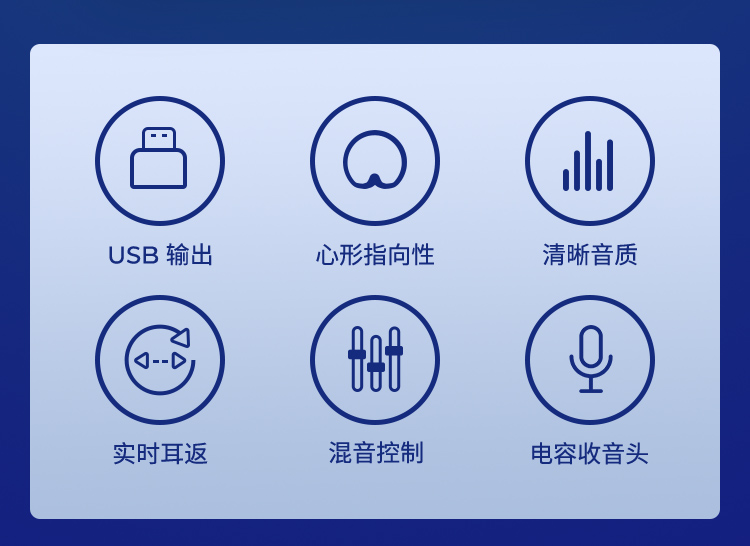 USB 输出

心形指向性

清晰音质

实时耳返

混音控制

电容收音头